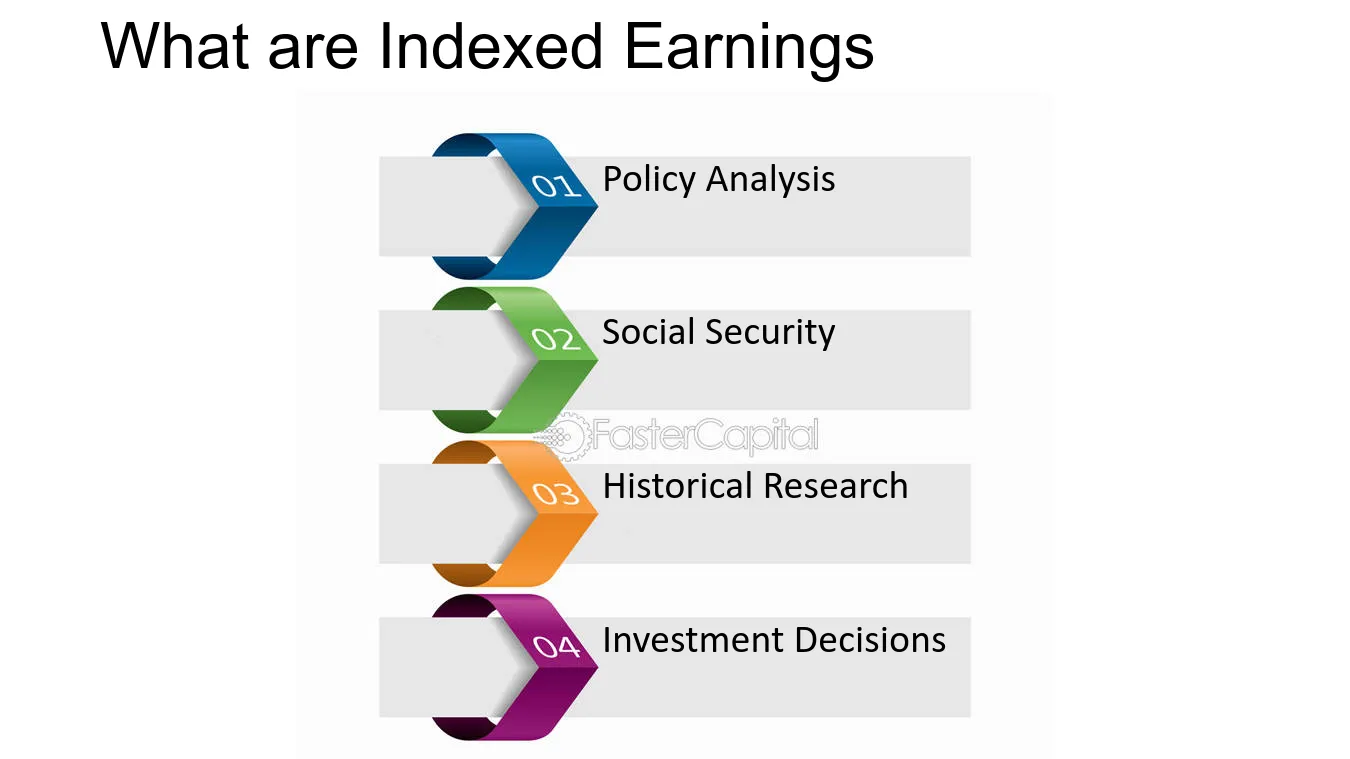 What are Indexed Earnings

01 Policy Analysis

02 Social Security

03 Historical Research

04 Investment Decisions

FasterCapital